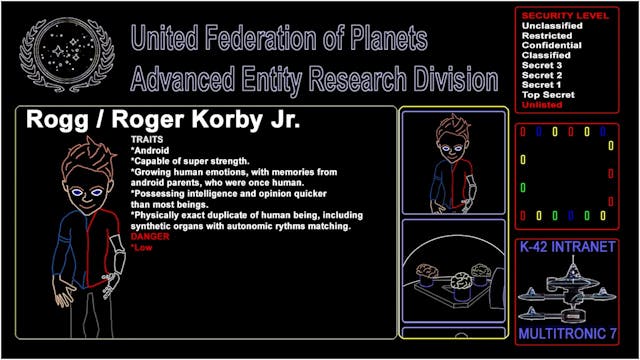 United Federation of Planets
Advanced Entity Research Division

SECURITY LEVEL
Unclassified
Restricted
Confidential
Classified
Secret 3
Secret 2
Secret 1
Top Secret
Unlisted

Rogg / Roger Korby Jr.

TRAITS
*Android
*Capable of super strength.
*Growing human emotions, with memories from android parents, who were once human.
*Possessing intelligence and opinion quicker than most beings.
*Physically exact duplicate of human being, including synthetic organs with autonomic rythms matching.
DANGER
*Low

K-42 INTRANET

MULTITRONIC 7